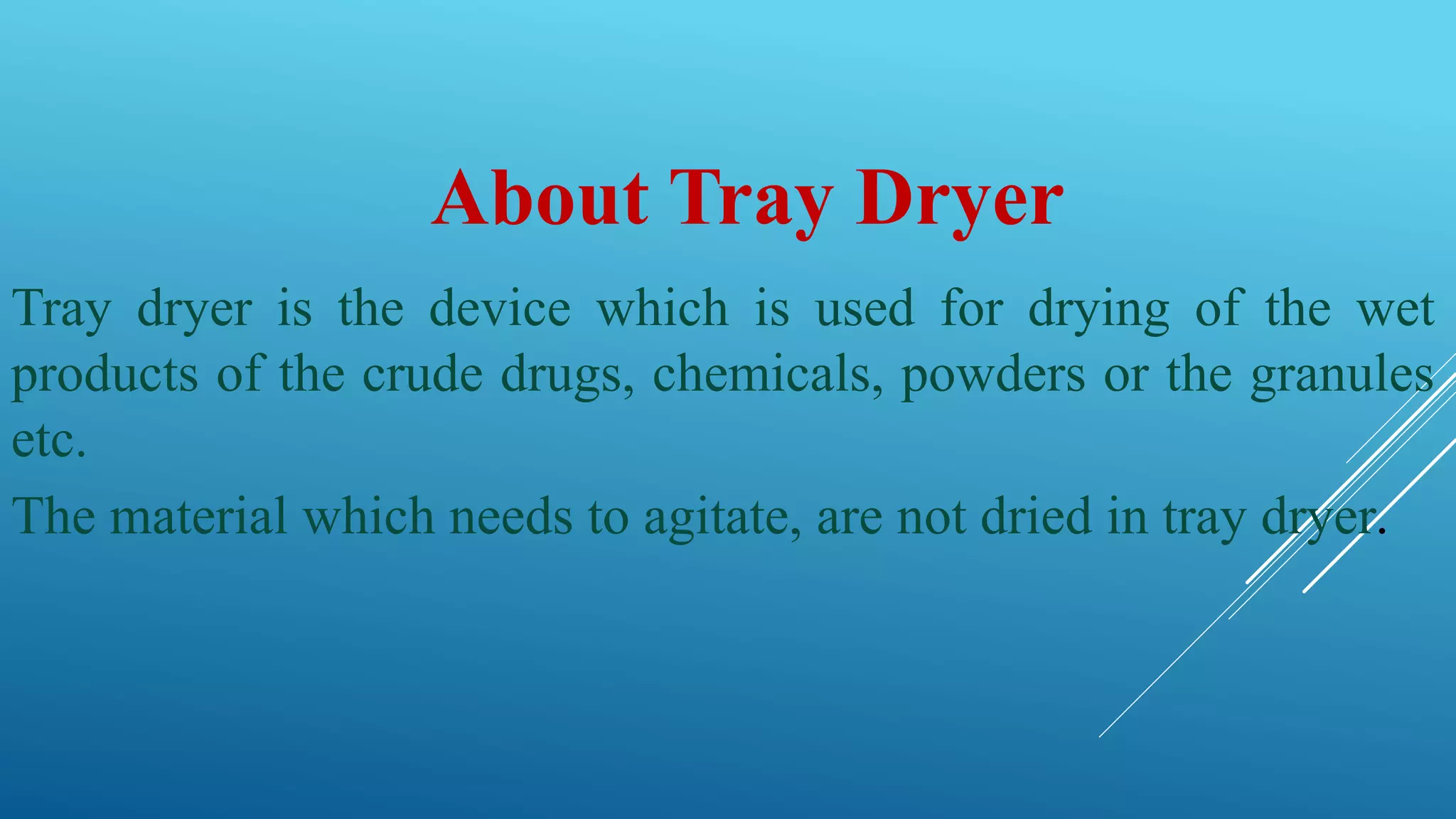 About Tray Dryer

Tray dryer is the device which is used for drying of the wet products of the crude drugs, chemicals, powders or the granules etc.

The material which needs to agitate, are not dried in tray dryer.